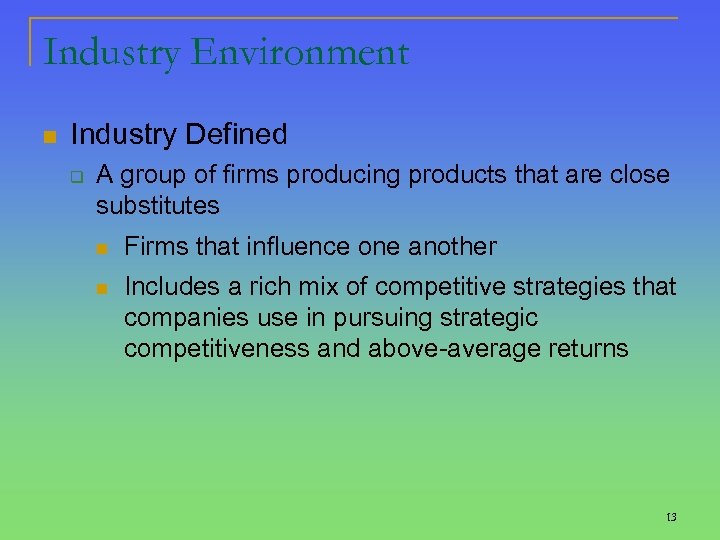 Industry Environment

Industry Defined

A group of firms producing products that are close substitutes

Firms that influence one another

Includes a rich mix of competitive strategies that companies use in pursuing strategic competitiveness and above-average returns

13